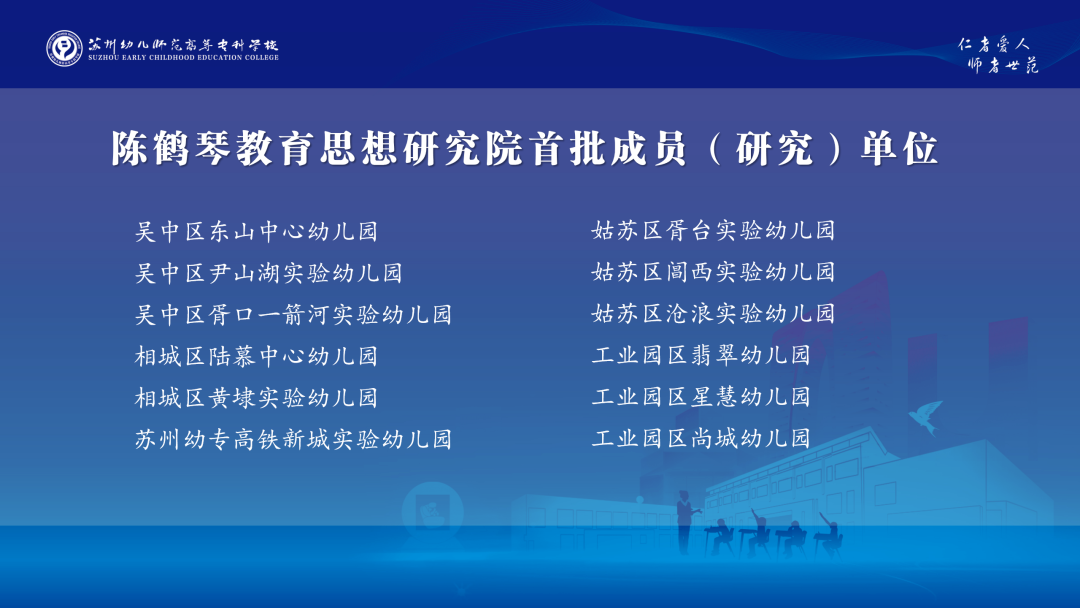 苏州幼儿师范高等专科学校
SUZHOU EARLY CHILDHOOD EDUCATION COLLEGE

仁者爱人
师者世范

陈鹤琴教育思想研究院首批成员（研究）单位

吴中区东山中心幼儿园
吴中区尹山湖实验幼儿园
吴中区胥口一箭河实验幼儿园
相城区陆慕中心幼儿园
相城区黄埭实验幼儿园
苏州幼专高铁新城实验幼儿园

姑苏区胥台实验幼儿园
姑苏区阊西实验幼儿园
姑苏区沧浪实验幼儿园
工业园区翡翠幼儿园
工业园区星慧幼儿园
工业园区尚城幼儿园